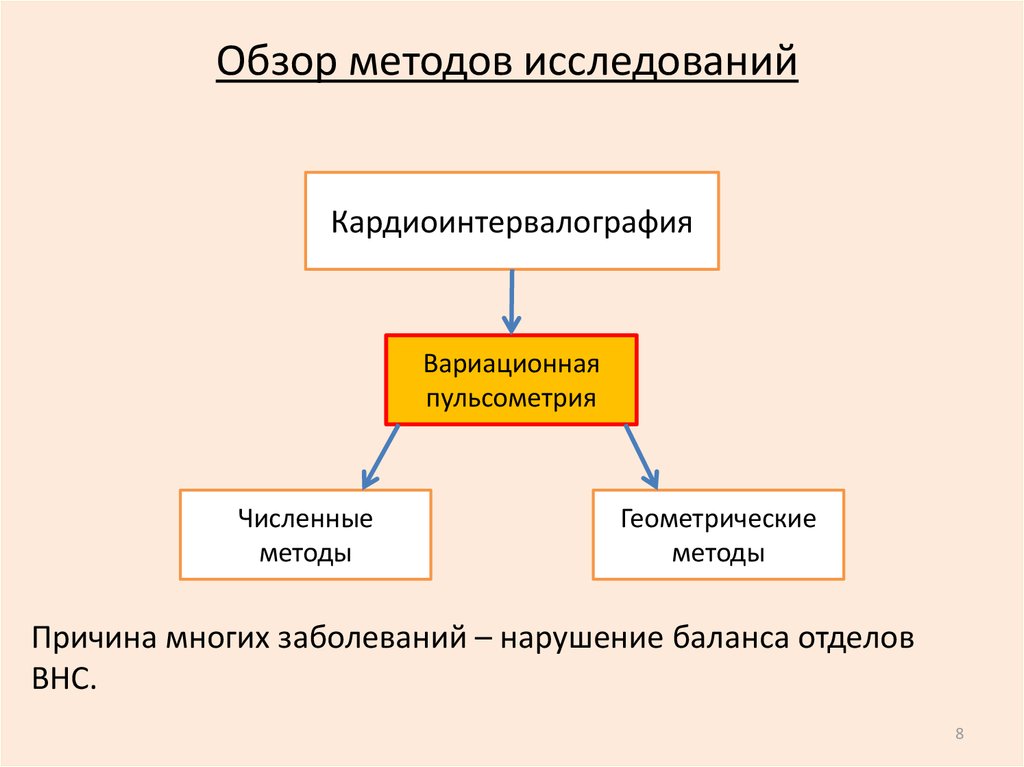 Обзор методов исследований

Кардиоинтервалография

Вариационная пульсометрия

Численные методы

Геометрические методы

Причина многих заболеваний – нарушение баланса отделов ВНС.

8